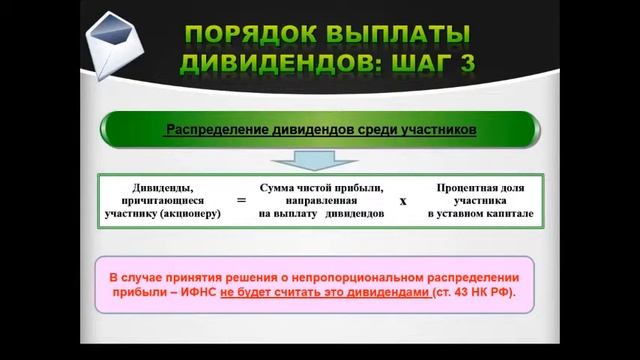 ПОРЯДОК ВЫПЛАТЫ ДИВИДЕНДОВ: ШАГ 3

Распределение дивидендов среди участников

Дивиденды, причитающиеся участнику (акционеру) = Сумма чистой прибыли, направленная на выплату дивидендов x Процентная доля участника в уставном капитале

В случае принятия решения о непропорциональном распределении прибыли – ИФНС не будет считать это дивидендами (ст. 43 НК РФ).